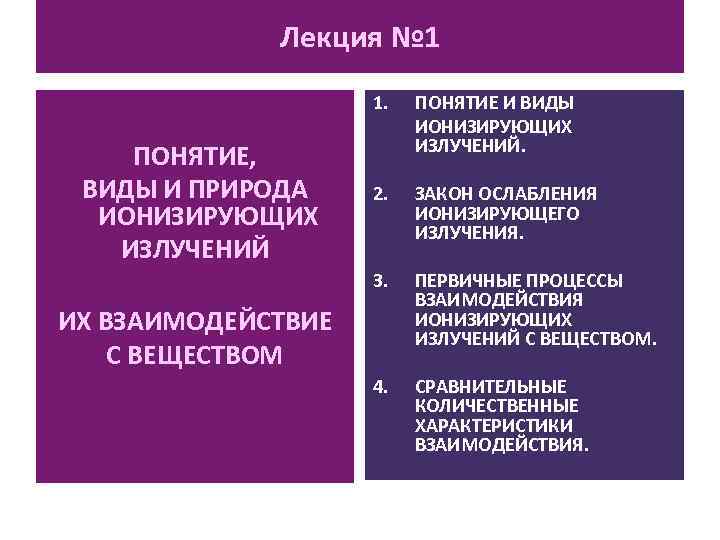 Лекция №1

ПОНЯТИЕ,
ВИДЫ И ПРИРОДА ИОНИЗИРУЮЩИХ ИЗЛУЧЕНИЙ

ИХ ВЗАИМОДЕЙСТВИЕ С ВЕЩЕСТВОМ

1. ПОНЯТИЕ И ВИДЫ ИОНИЗИРУЮЩИХ ИЗЛУЧЕНИЙ.

2. ЗАКОН ОСЛАБЛЕНИЯ ИОНИЗИРУЮЩЕГО ИЗЛУЧЕНИЯ.

3. ПЕРВИЧНЫЕ ПРОЦЕССЫ ВЗАИМОДЕЙСТВИЯ ИОНИЗИРУЮЩИХ ИЗЛУЧЕНИЙ С ВЕЩЕСТВОМ.

4. СРАВНИТЕЛЬНЫЕ КОЛИЧЕСТВЕННЫЕ ХАРАКТЕРИСТИКИ ВЗАИМОДЕЙСТВИЯ.